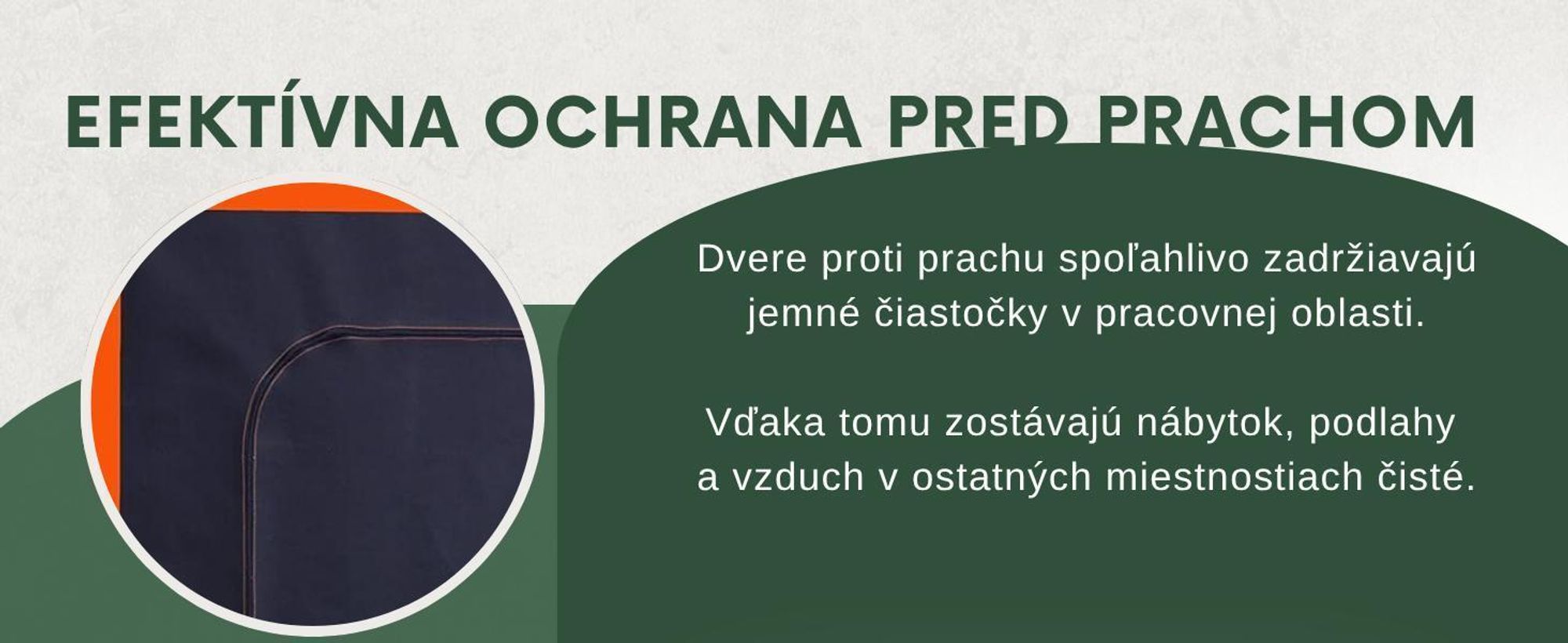 EFEKTÍVNA OCHRANA PRED PRACHOM

Dvere proti prachu spoľahlivo zadržiavajú jemné čiastočky v pracovnej oblasti.

Vďaka tomu zostávajú nábytok, podlahy a vzduch v ostatných miestnostiach čisté.